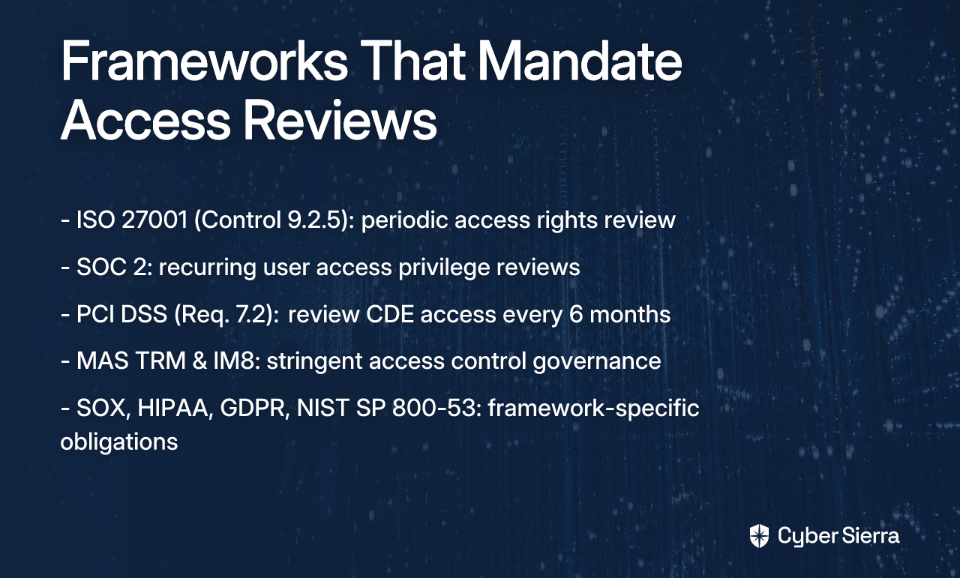 Frameworks That Mandate Access Reviews

- ISO 27001 (Control 9.2.5): periodic access rights review

- SOC 2: recurring user access privilege reviews

- PCI DSS (Req. 7.2): review CDE access every 6 months

- MAS TRM & IM8: stringent access control governance

- SOX, HIPAA, GDPR, NIST SP 800-53: framework-specific obligations

Cyber Sierra